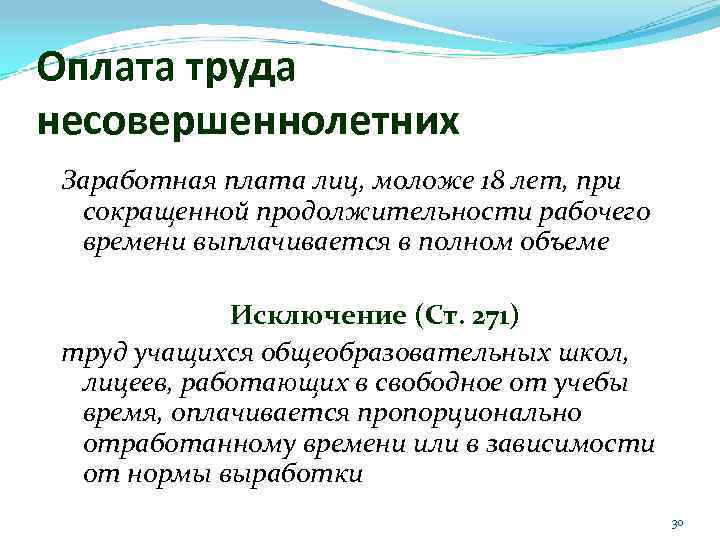 Оплата труда несовершеннолетних

Заработная плата лиц, моложе 18 лет, при сокращенной продолжительности рабочего времени выплачивается в полном объеме

Исключение (Ст. 271)

труд учащихся общеобразовательных школ, лицеев, работающих в свободное от учебы время, оплачивается пропорционально отработанному времени или в зависимости от нормы выработки

30